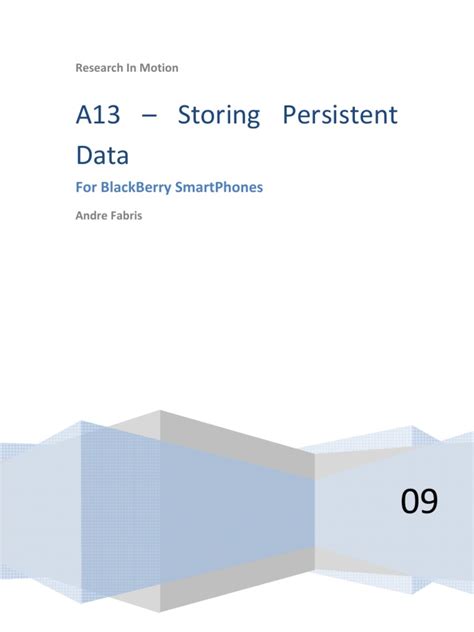 Research In Motion

A13 – Storing Persistent Data

For BlackBerry SmartPhones

Andre Fabris

09